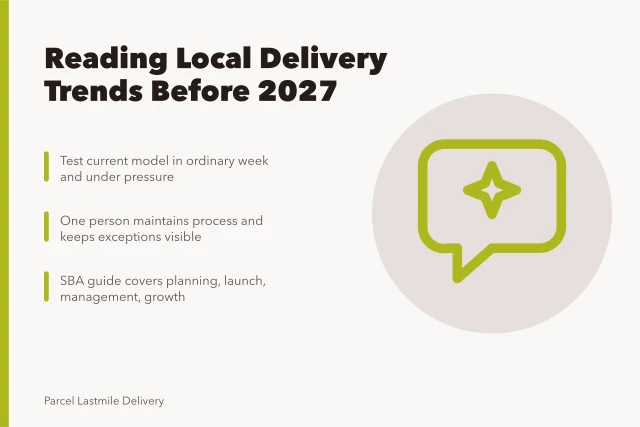 Reading Local Delivery Trends Before 2027

Test current model in ordinary week and under pressure

One person maintains process and keeps exceptions visible

SBA guide covers planning, launch, management, growth

Parcel Lastmile Delivery